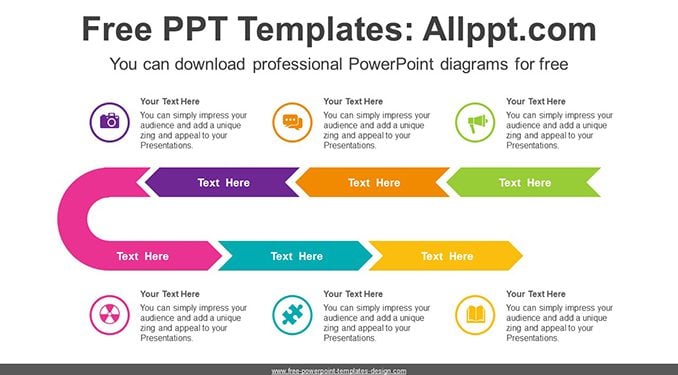 Free PPT Templates: Allppt.com

You can download professional PowerPoint diagrams for free

Your Text Here
You can simply impress your audience and add a unique zing and appeal to your Presentations.

Your Text Here
You can simply impress your audience and add a unique zing and appeal to your Presentations.

Your Text Here
You can simply impress your audience and add a unique zing and appeal to your Presentations.

Text Here

Text Here

Text Here

Text Here

Text Here

Text Here

Your Text Here
You can simply impress your audience and add a unique zing and appeal to your Presentations.

Your Text Here
You can simply impress your audience and add a unique zing and appeal to your Presentations.

Your Text Here
You can simply impress your audience and add a unique zing and appeal to your Presentations.

www.free-powerpoint-templates-design.com